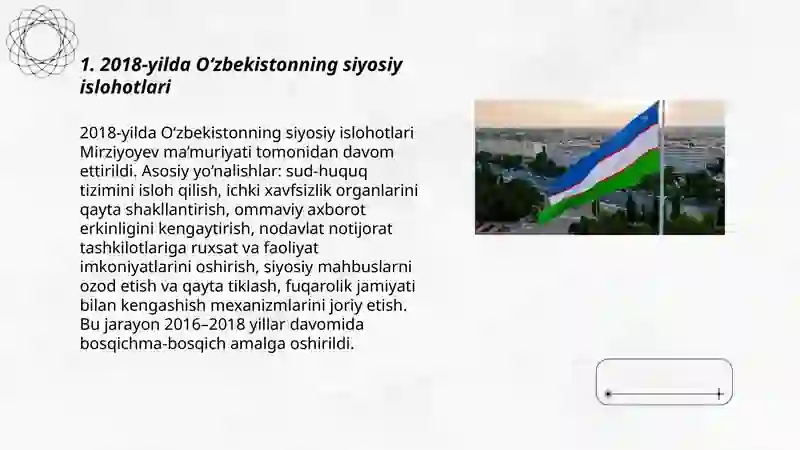 1. 2018-yilda O‘zbekistonning siyosiy islohotlari

2018-yilda O‘zbekistonning siyosiy islohotlari Mirziyoyev ma’muriyati tomonidan davom ettirildi. Asosiy yo‘nalishlar: sud-huquq tizimini isloh qilish, ichki xavfsizlik organlarini qayta shakllantirish, ommaviy axborot erkinligini kengaytirish, nodavlat notijorat tashkilotlariga ruxsat va faoliyat imkoniyatlarini oshirish, siyosiy mahbuslarni ozod etish va qayta tiklash, fuqarolik jamiyati bilan kengashish mexanizmlarini joriy etish. Bu jarayon 2016–2018 yillar davomida bosqichma-bosqich amalga oshirildi.